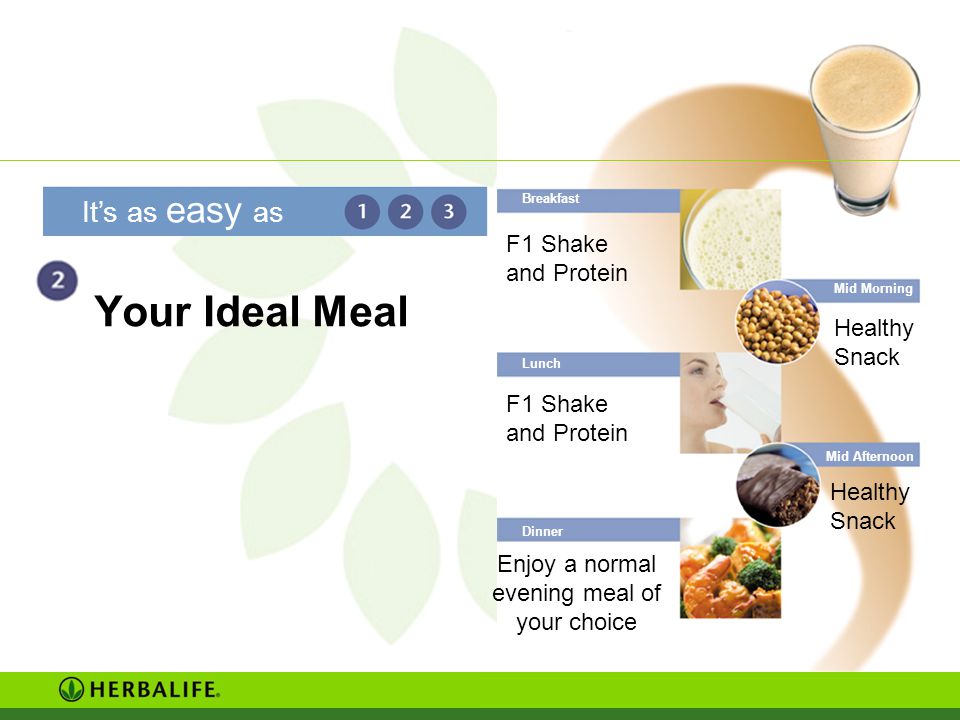 It's as easy as 1 2 3

2

Your Ideal Meal

Breakfast

F1 Shake and Protein

Mid Morning

Healthy Snack

Lunch

F1 Shake and Protein

Mid Afternoon

Healthy Snack

Dinner

Enjoy a normal evening meal of your choice

HERBALIFE.